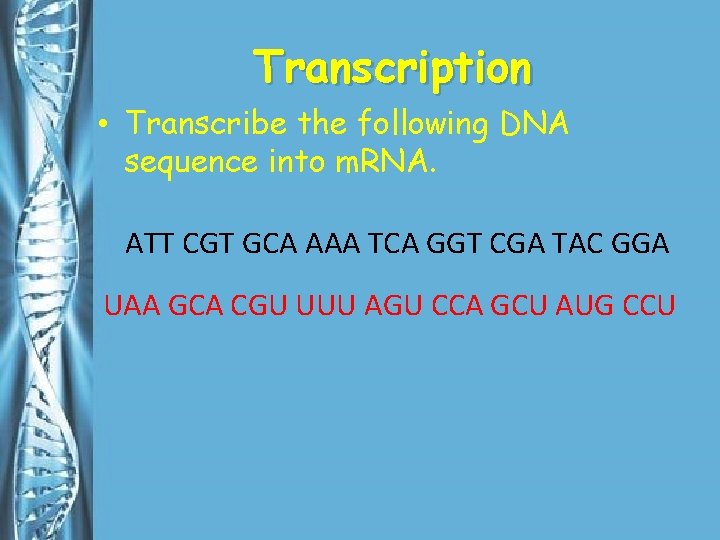 Transcription

• Transcribe the following DNA sequence into mRNA.

ATT CGT GCA AAA TCA GGT CGA TAC GGA

UAA GCA CGU UUU AGU CCA GCU AUG CCU